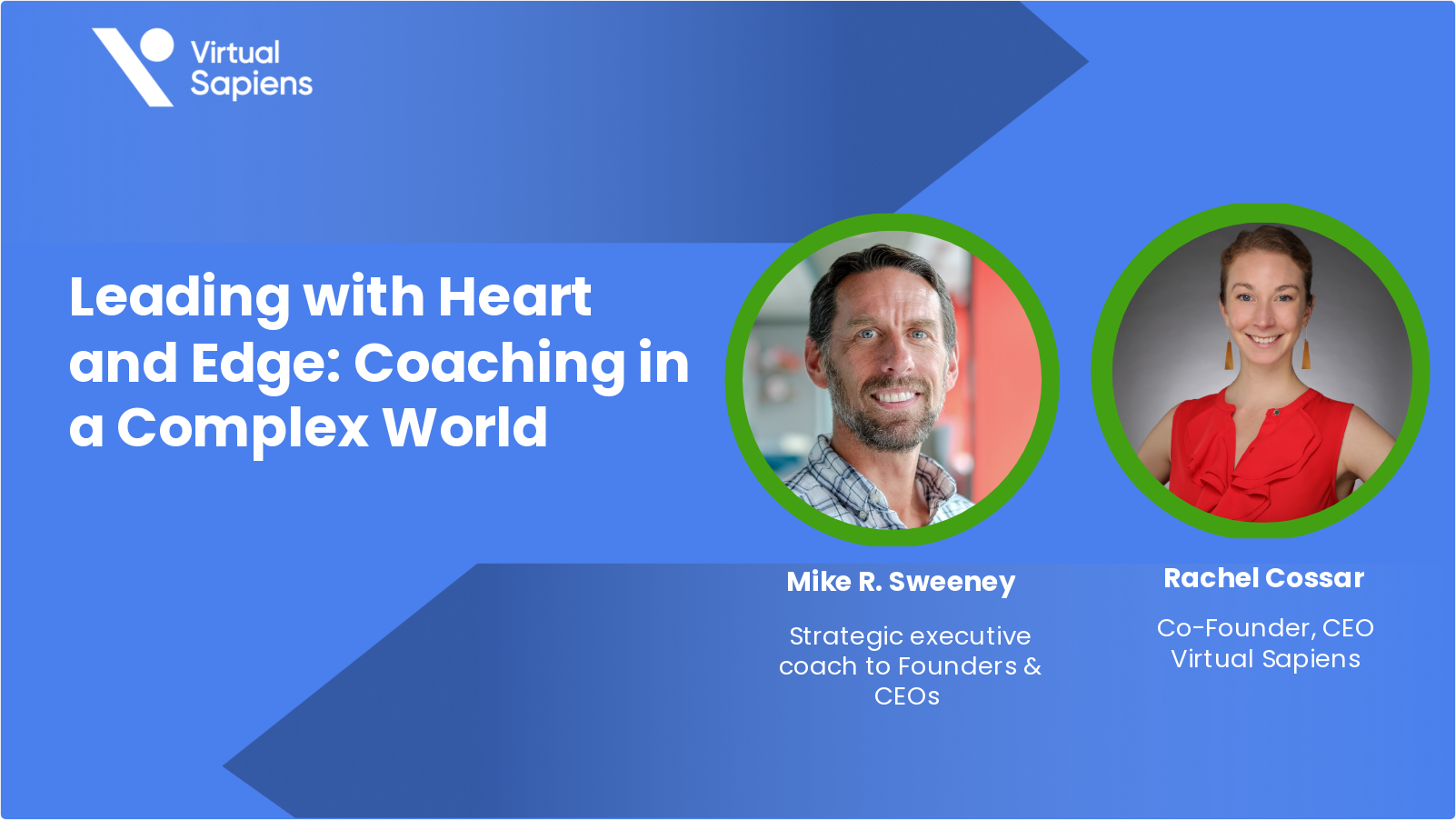 Virtual Sapiens

Leading with Heart and Edge: Coaching in a Complex World

Mike R. Sweeney

Strategic executive coach to Founders & CEOs

Rachel Cossar

Co-Founder, CEO Virtual Sapiens